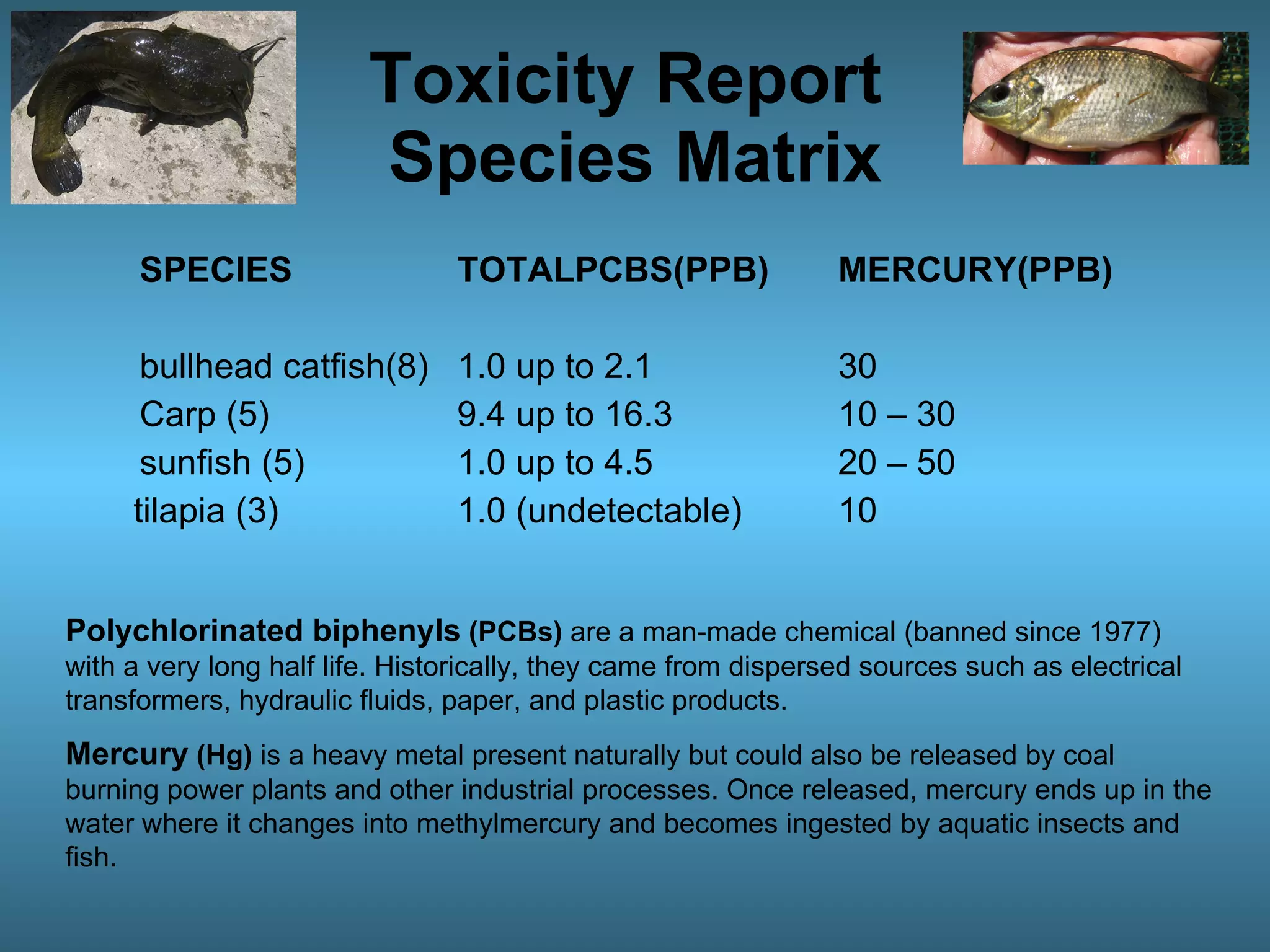 Toxicity Report
Species Matrix

| SPECIES | TOTALPCBS(PPB) | MERCURY(PPB) |
|---|---|---|
| bullhead catfish(8) | 1.0 up to 2.1 | 30 |
| Carp (5) | 9.4 up to 16.3 | 10 – 30 |
| sunfish (5) | 1.0 up to 4.5 | 20 – 50 |
| tilapia (3) | 1.0 (undetectable) | 10 |

Polychlorinated biphenyls (PCBs) are a man-made chemical (banned since 1977) with a very long half life. Historically, they came from dispersed sources such as electrical transformers, hydraulic fluids, paper, and plastic products.

Mercury (Hg) is a heavy metal present naturally but could also be released by coal burning power plants and other industrial processes. Once released, mercury ends up in the water where it changes into methylmercury and becomes ingested by aquatic insects and fish.